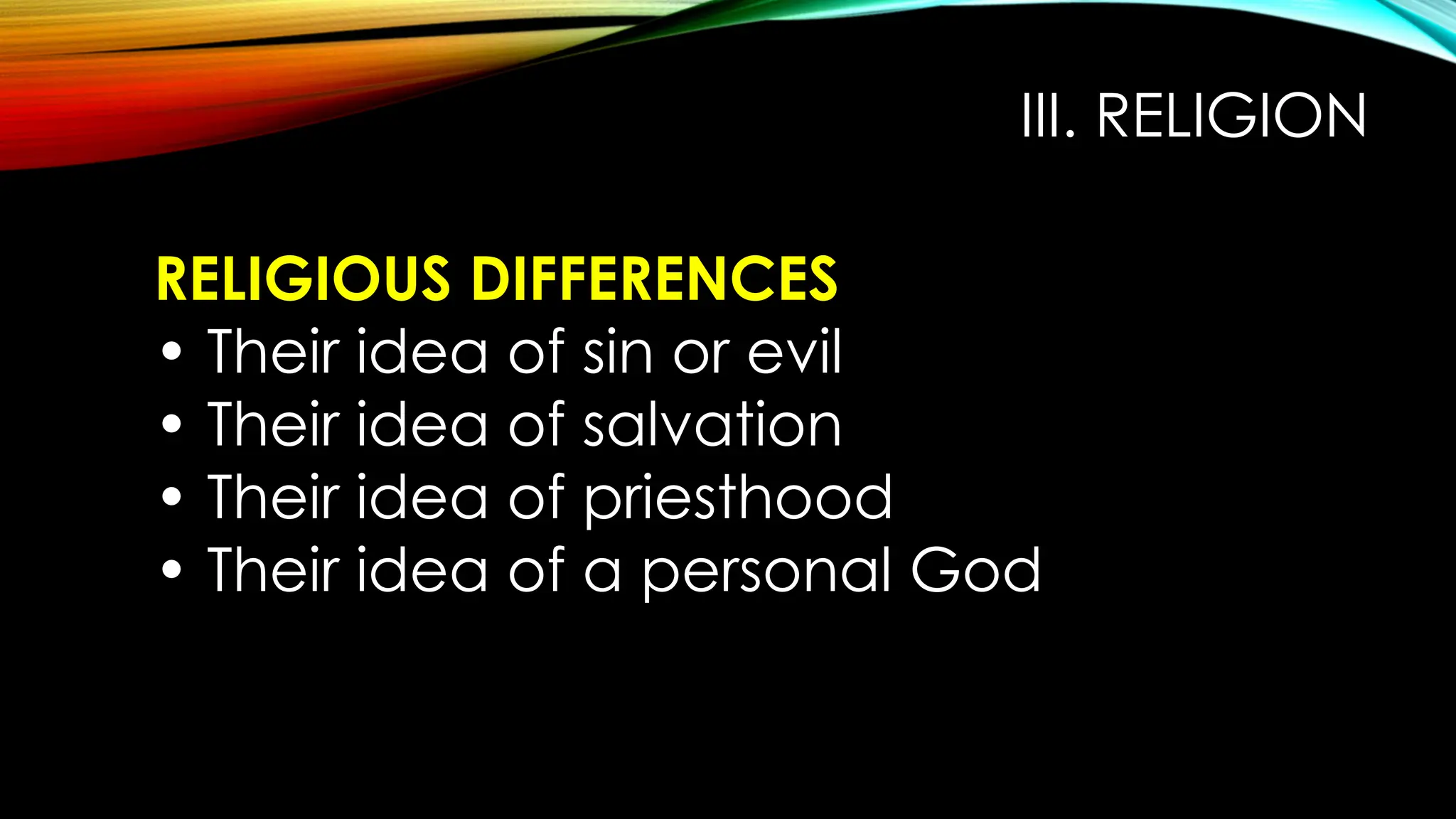 III. RELIGION

RELIGIOUS DIFFERENCES
• Their idea of sin or evil
• Their idea of salvation
• Their idea of priesthood
• Their idea of a personal God